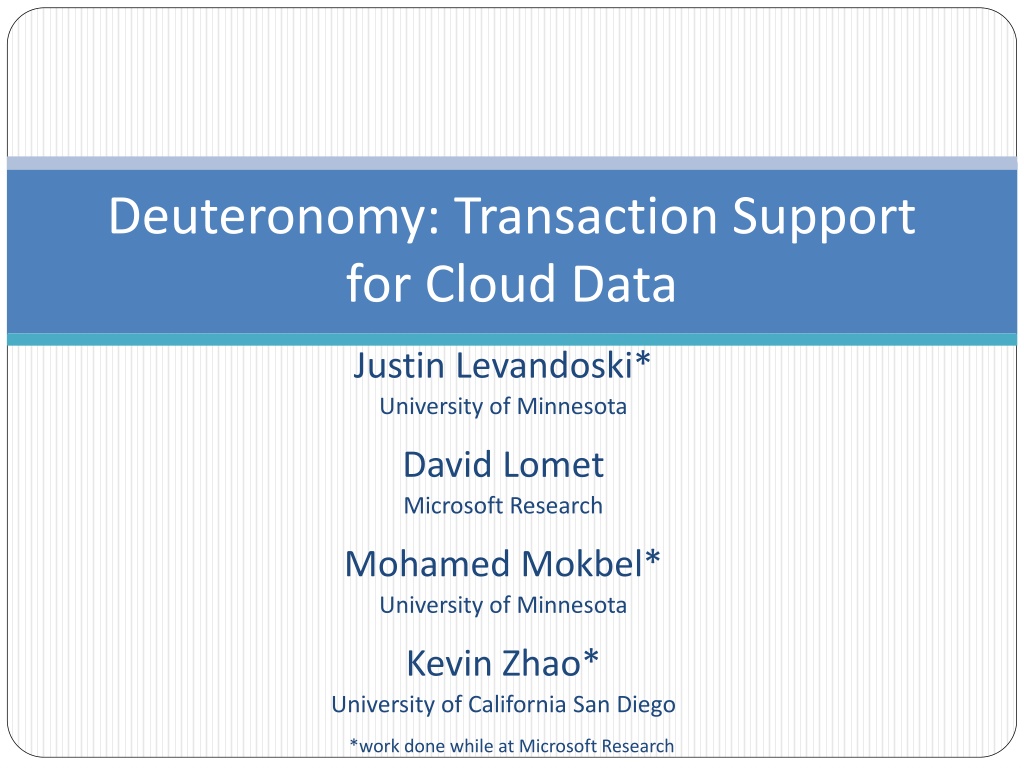 Deuteronomy: Transaction Support for Cloud Data

Justin Levandoski*
University of Minnesota

David Lomet
Microsoft Research

Mohamed Mokbel*
University of Minnesota

Kevin Zhao*
University of California San Diego

*work done while at Microsoft Research